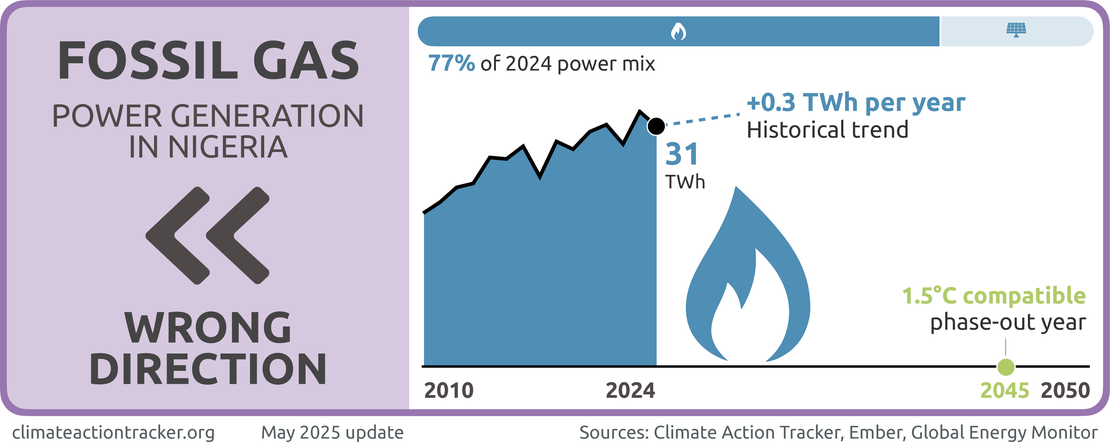 FOSSIL GAS

POWER GENERATION IN NIGERIA

WRONG DIRECTION

77% of 2024 power mix

+0.3 TWh per year
Historical trend

31
TWh

1.5°C compatible
phase-out year

2010
2024
2045
2050

climateactiontracker.org
May 2025 update
Sources: Climate Action Tracker, Ember, Global Energy Monitor